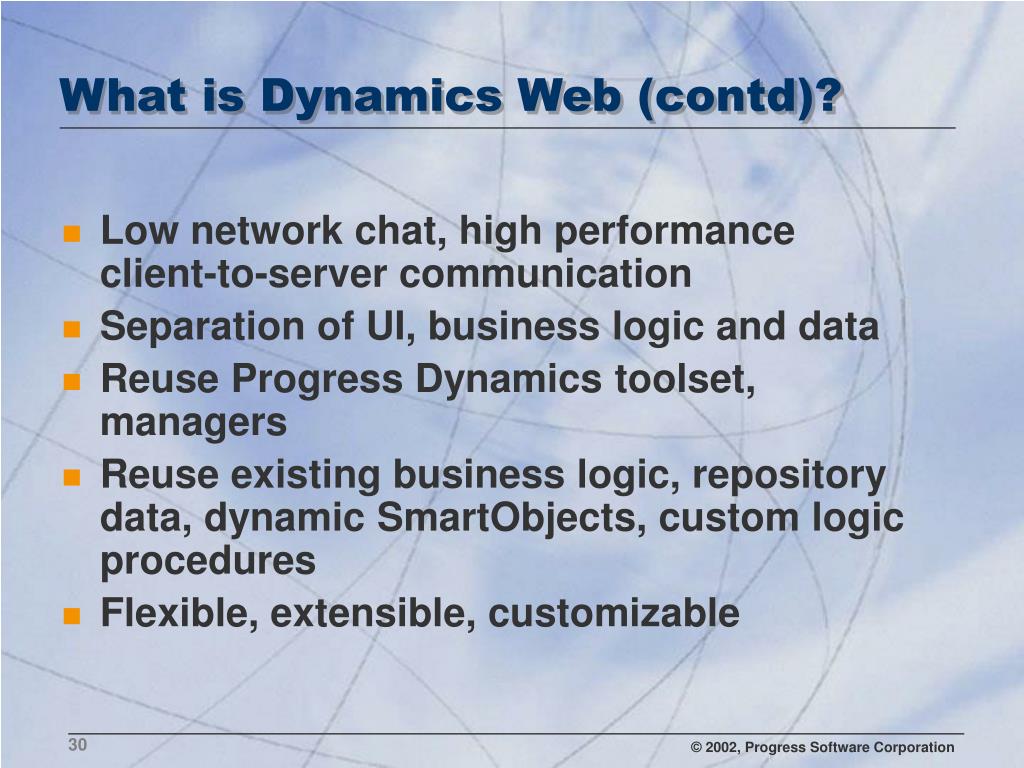 What is Dynamics Web (contd)?

- Low network chat, high performance client-to-server communication
- Separation of UI, business logic and data
- Reuse Progress Dynamics toolset, managers
- Reuse existing business logic, repository data, dynamic SmartObjects, custom logic procedures
- Flexible, extensible, customizable

30

© 2002, Progress Software Corporation